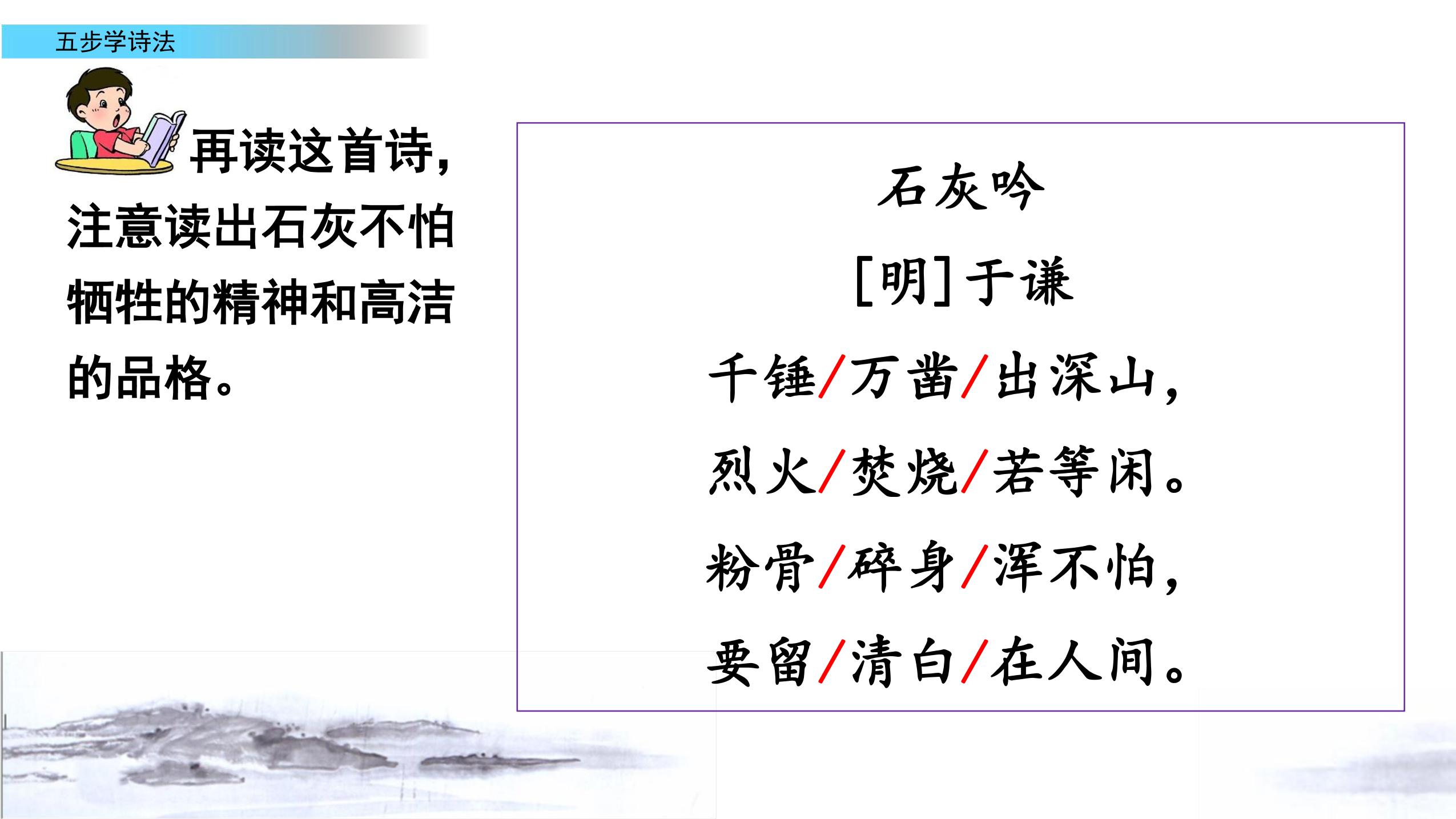 五步学诗法

再读这首诗，注意读出石灰不怕牺牲的精神和高洁的品格。

石灰吟

[明]于谦

千锤/万凿/出深山，

烈火/焚烧/若等闲。

粉骨/碎身/浑不怕，

要留/清白/在人间。